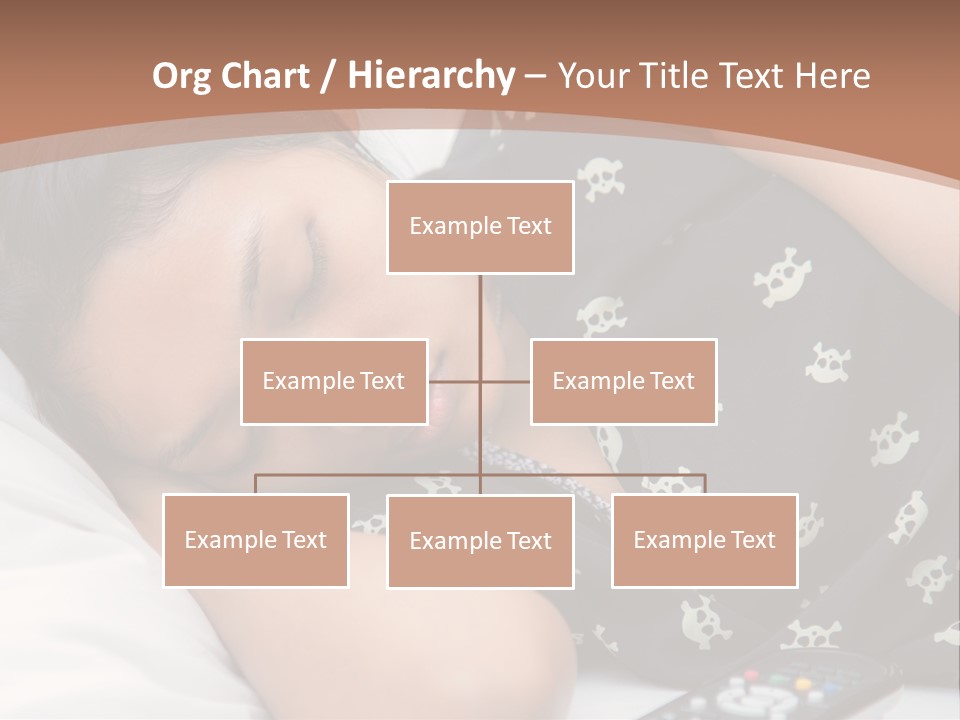 Org Chart / Hierarchy – Your Title Text Here

Example Text

Example Text

Example Text

Example Text

Example Text

Example Text